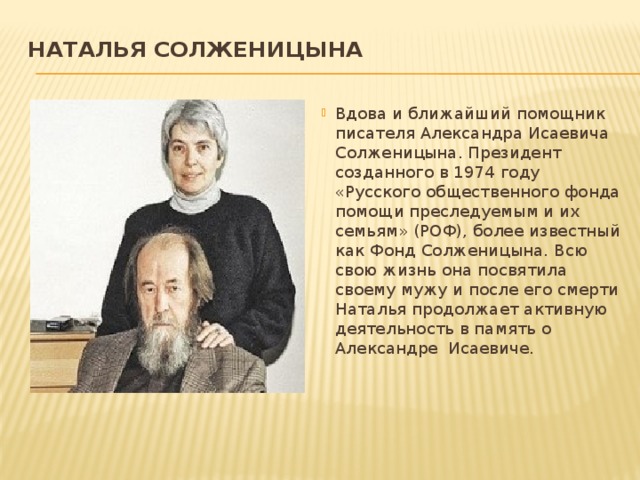 НАТАЛЬЯ СОЛЖЕНИЦЫНА

Вдова и ближайший помощник писателя Александра Исаевича Солженицына. Президент созданного в 1974 году «Русского общественного фонда помощи преследуемым и их семьям» (РОФ), более известный как Фонд Солженицына. Всю свою жизнь она посвятила своему мужу и после его смерти Наталья продолжает активную деятельность в память о Александре Исаевиче.